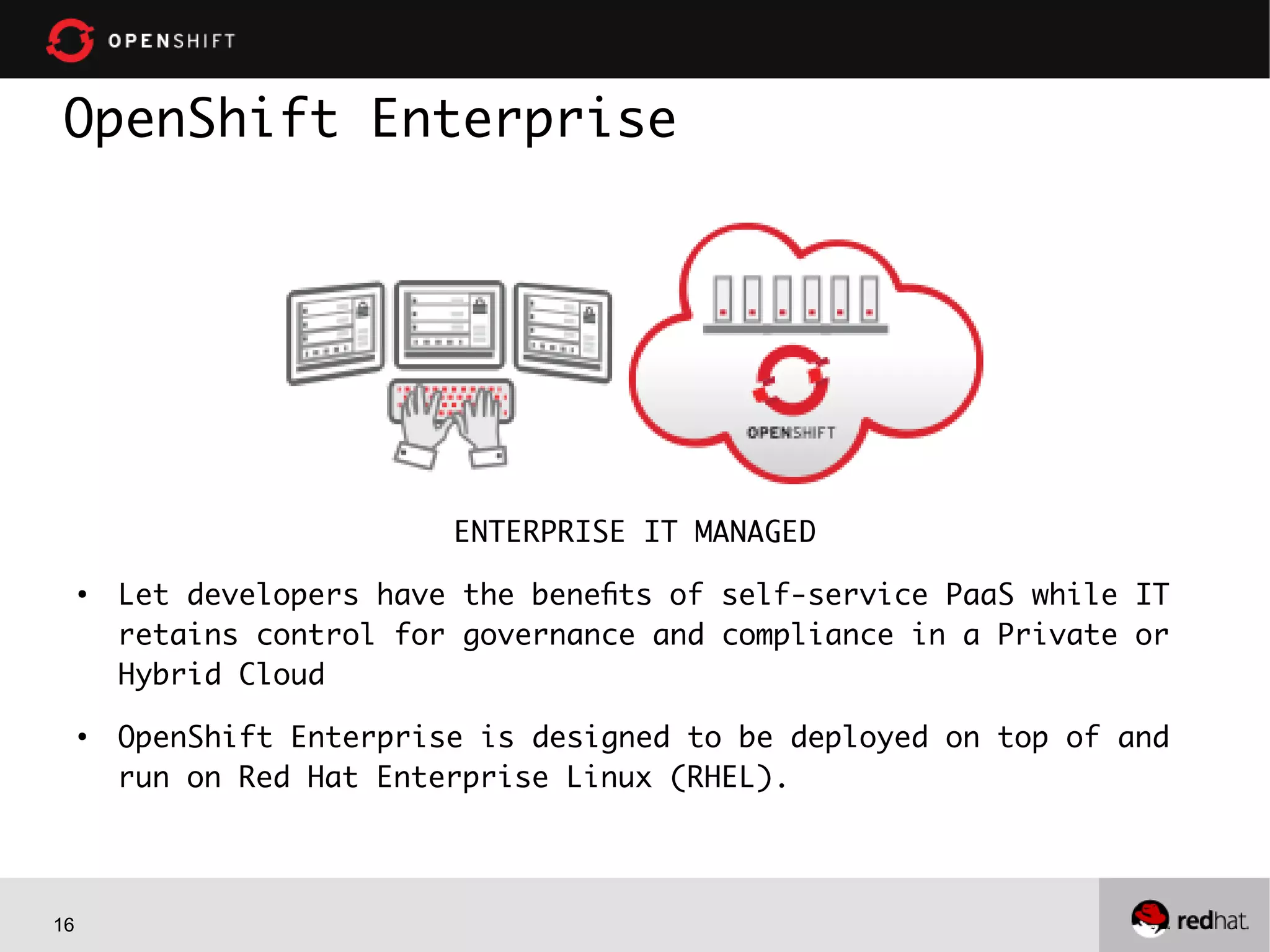 OPENSHIFT

OpenShift Enterprise

OPENSHIFT

ENTERPRISE IT MANAGED

• Let developers have the benefits of self-service PaaS while IT retains control for governance and compliance in a Private or Hybrid Cloud

• OpenShift Enterprise is designed to be deployed on top of and run on Red Hat Enterprise Linux (RHEL).

16

redhat.